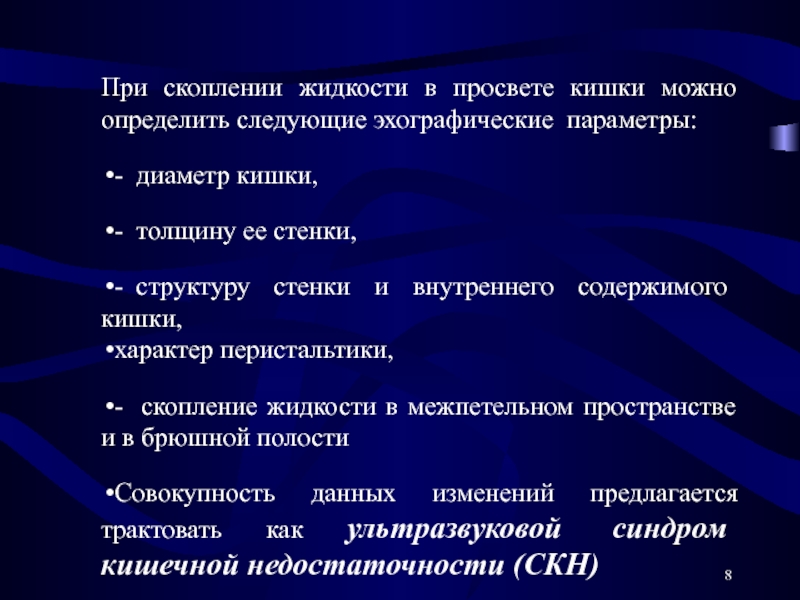 При скоплении жидкости в просвете кишки можно определить следующие эхографические параметры:

•- диаметр кишки,

•- толщину ее стенки,

•- структуру стенки и внутреннего содержимого кишки,

•характер перистальтики,

•- скопление жидкости в межпетельном пространстве и в брюшной полости

•Совокупность данных изменений предлагается трактовать как ультразвуковой синдром кишечной недостаточности (СКН)

8